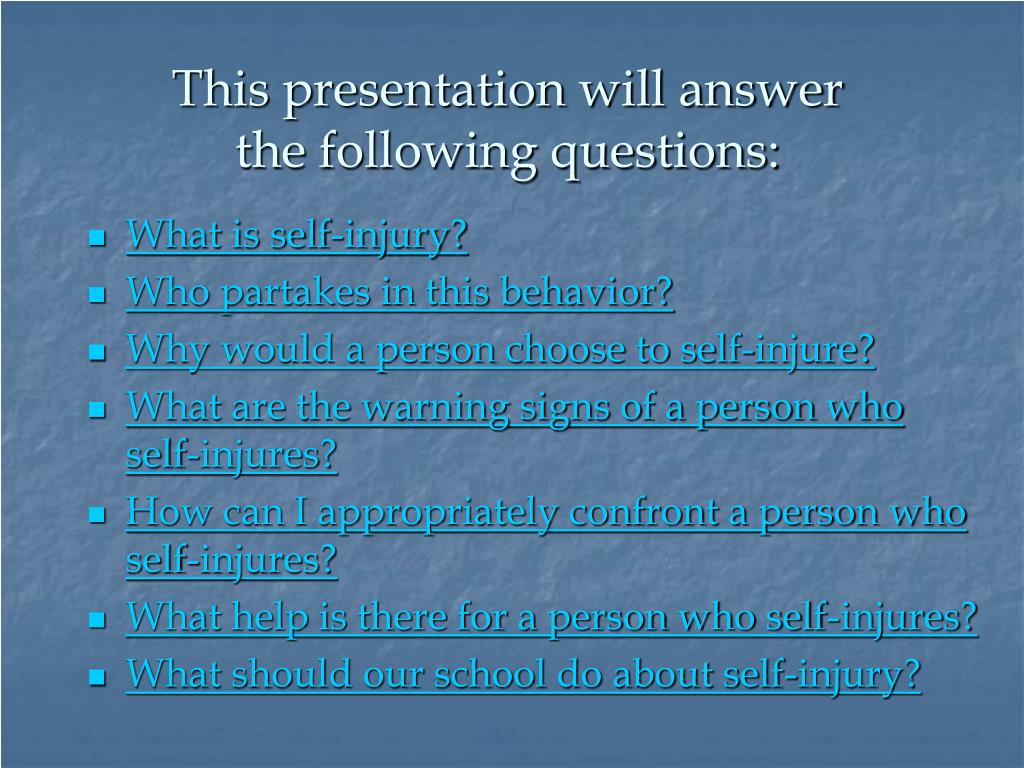 This presentation will answer the following questions:

- What is self-injury?
- Who partakes in this behavior?
- Why would a person choose to self-injure?
- What are the warning signs of a person who self-injures?
- How can I appropriately confront a person who self-injures?
- What help is there for a person who self-injures?
- What should our school do about self-injury?